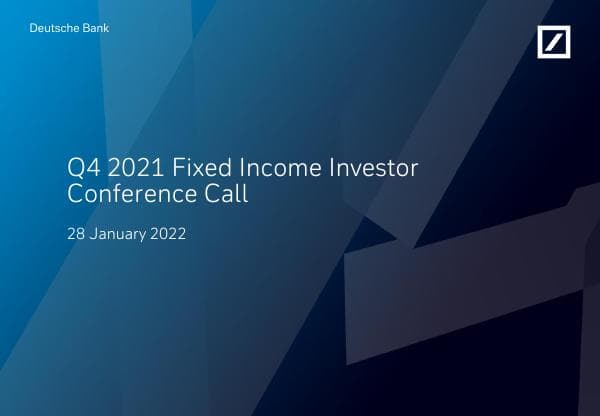 Deutsche Bank

Q4 2021 Fixed Income Investor Conference Call

28 January 2022